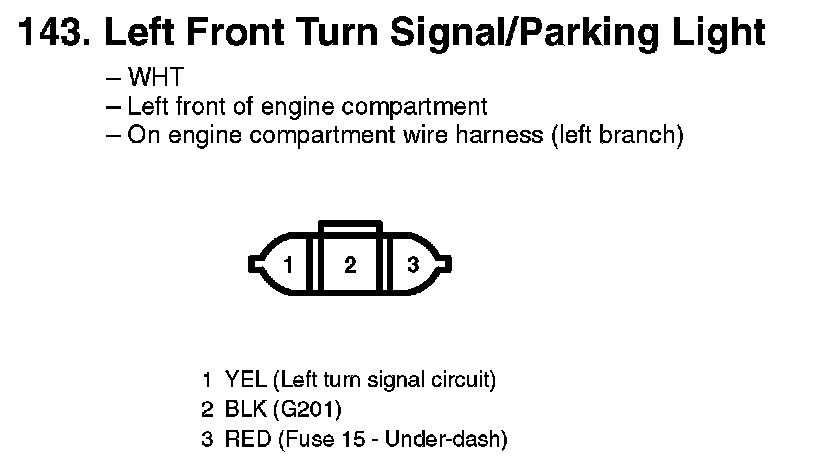 143. Left Front Turn Signal/Parking Light

– WHT
– Left front of engine compartment
– On engine compartment wire harness (left branch)

1 2 3

1 YEL (Left turn signal circuit)
2 BLK (G201)
3 RED (Fuse 15 - Under-dash)